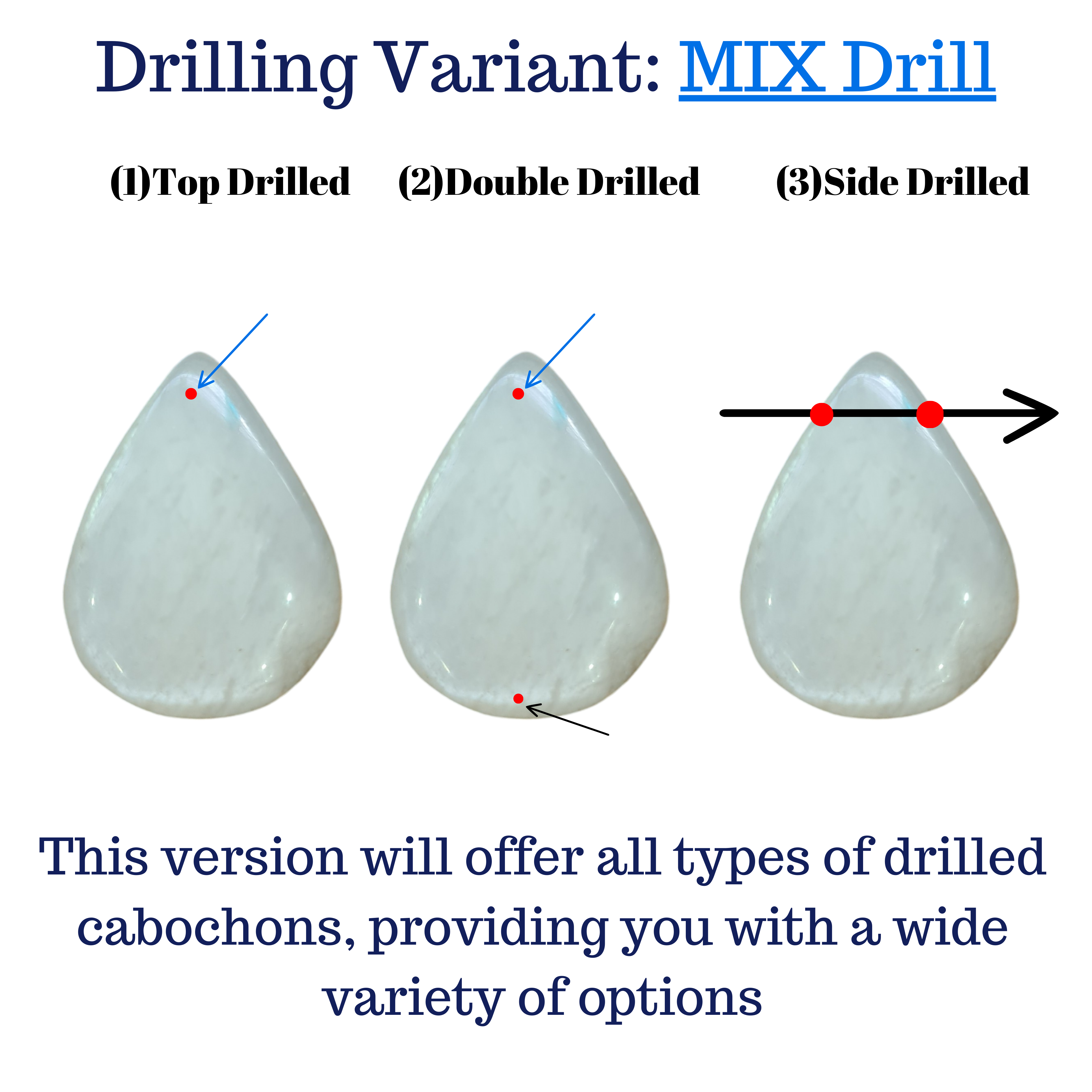 Drilling Variant: MIX Drill

(1)Top Drilled (2)Double Drilled (3)Side Drilled

This version will offer all types of drilled cabochons, providing you with a wide variety of options